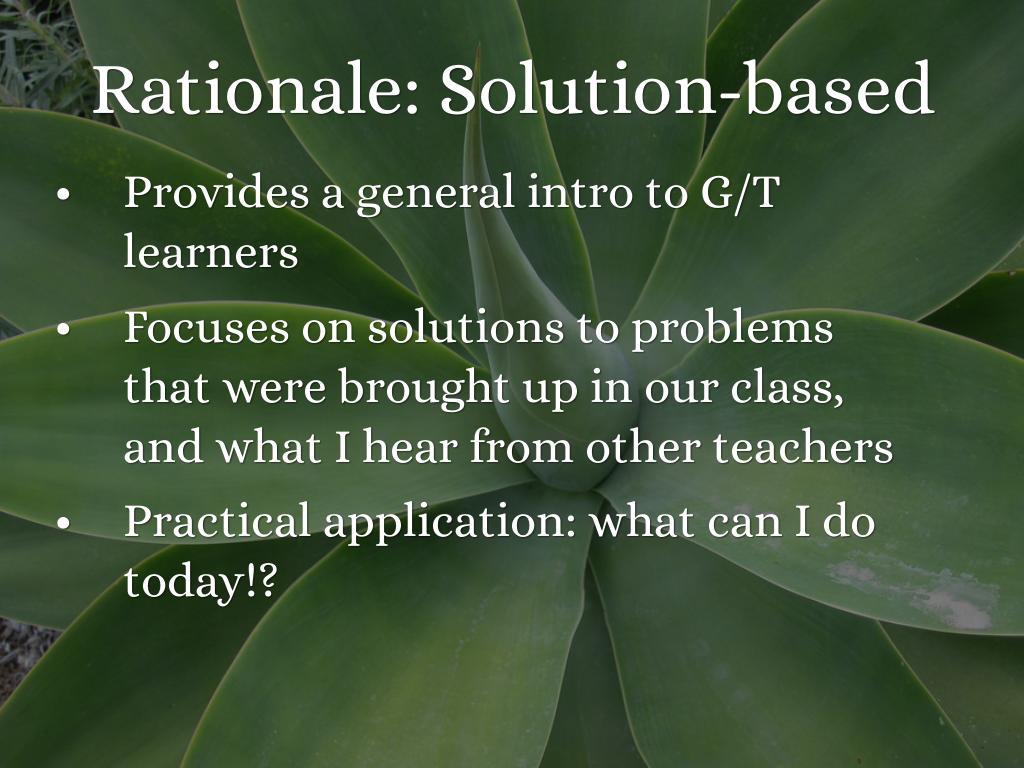 Rationale: Solution-based

• Provides a general intro to G/T learners

• Focuses on solutions to problems that were brought up in our class, and what I hear from other teachers

• Practical application: what can I do today!?